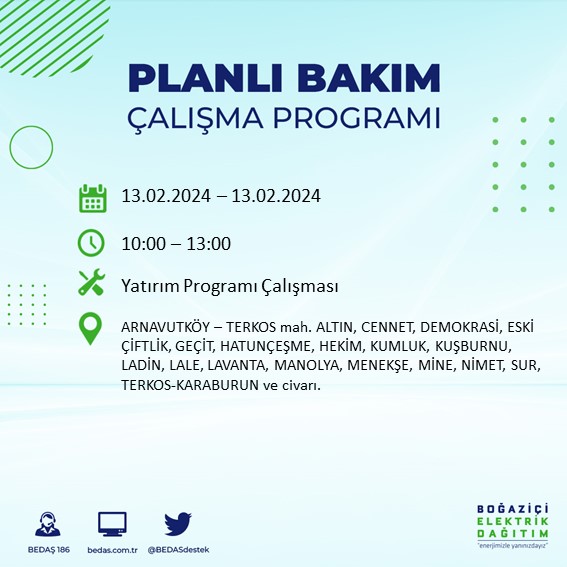 PLANLI BAKIM
ÇALIŞMA PROGRAMI

13.02.2024 – 13.02.2024

10:00 – 13:00

Yatırım Programı Çalışması

ARNAVUTKÖY – TERKOS mah. ALTIN, CENNET, DEMOKRASİ, ESKİ ÇİFTLİK, GEÇİT, HATUNÇEŞME, HEKİM, KUMLUK, KUŞBURNU, LADİN, LALE, LAVANTA, MANOLYA, MENEKŞE, MİNE, NİMET, SUR, TERKOS-KARABURUN ve civarı.

BEDAŞ 186

bedas.com.tr

@BEDASdestek

BOĞAZİÇİ
ELEKTRİK
DAĞITIM
"enerjimizle yanınızdayız"